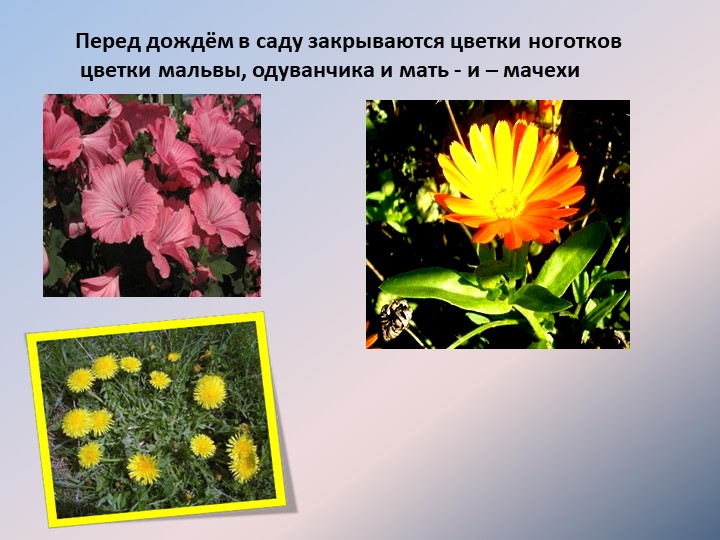 Перед дождём в саду закрываются цветки ноготков цветки мальвы, одуванчика и мать - и – мачехи